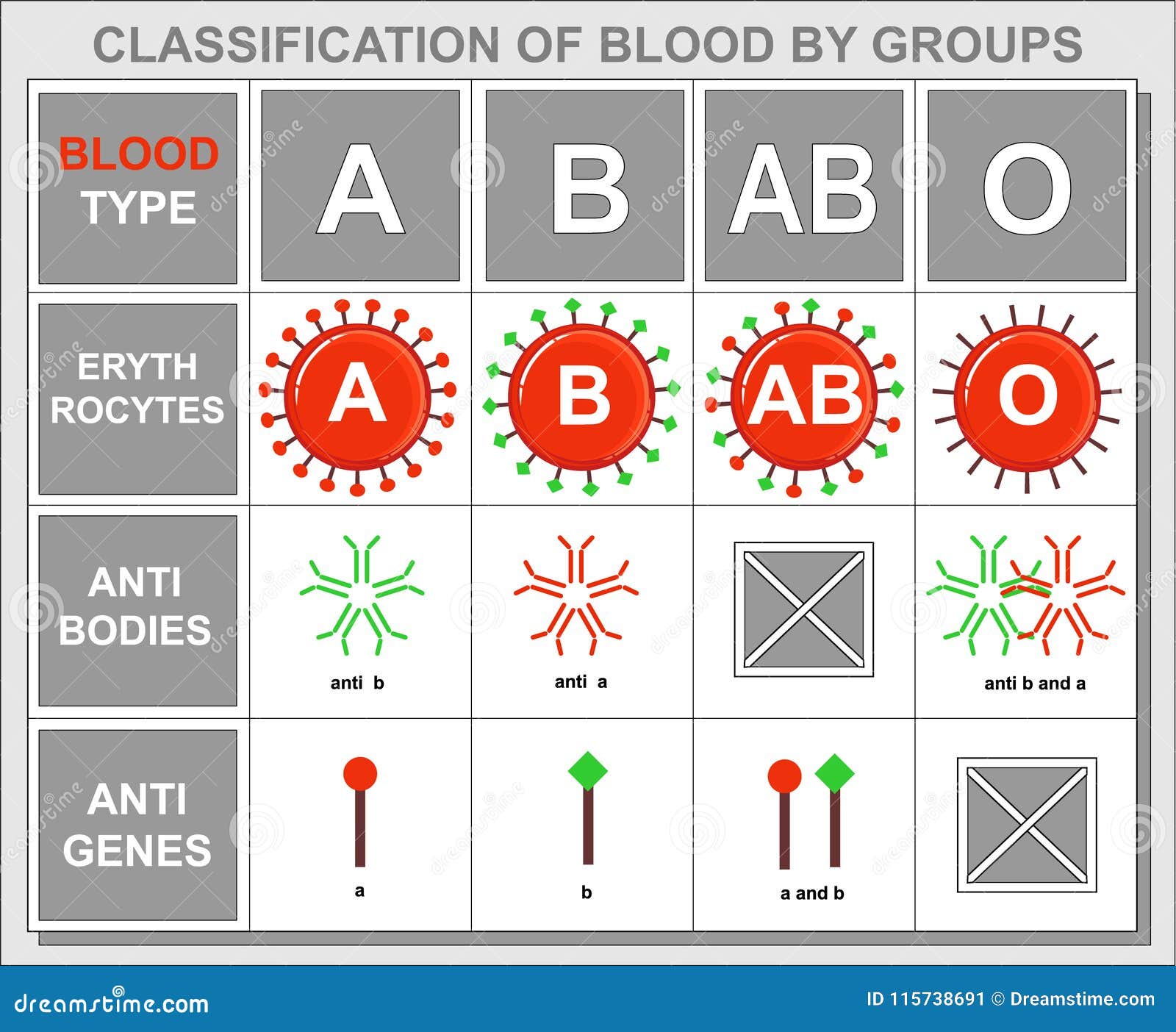 CLASSIFICATION OF BLOOD BY GROUPS

| BLOOD TYPE | A | B | AB | O |
|---|---|---|---|---|
| ERYTH ROCYTES | A | B | AB | O |
| ANTI BODIES | anti b | anti a | | anti b and a |
| ANTI GENES | a | b | a and b | |

dreamstime.com

ID 115738691 © Dreamstime.com